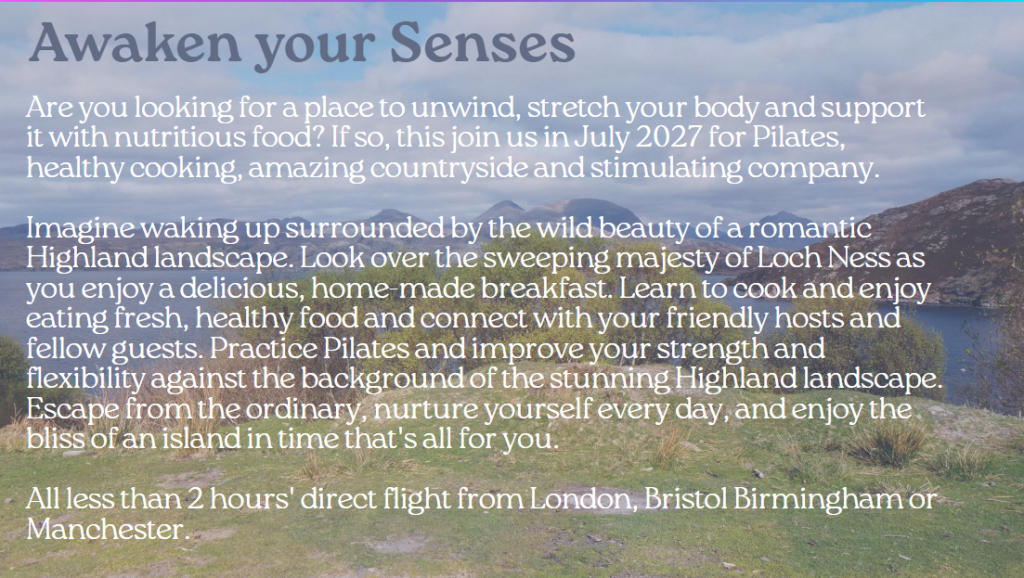 Awaken your Senses

Are you looking for a place to unwind, stretch your body and support it with nutritious food? If so, this join us in July 2027 for Pilates, healthy cooking, amazing countryside and stimulating company.

Imagine waking up surrounded by the wild beauty of a romantic Highland landscape. Look over the sweeping majesty of Loch Ness as you enjoy a delicious, home-made breakfast. Learn to cook and enjoy eating fresh, healthy food and connect with your friendly hosts and fellow guests. Practice Pilates and improve your strength and flexibility against the background of the stunning Highland landscape. Escape from the ordinary, nurture yourself every day, and enjoy the bliss of an island in time that's all for you.

All less than 2 hours' direct flight from London, Bristol Birmingham or Manchester.